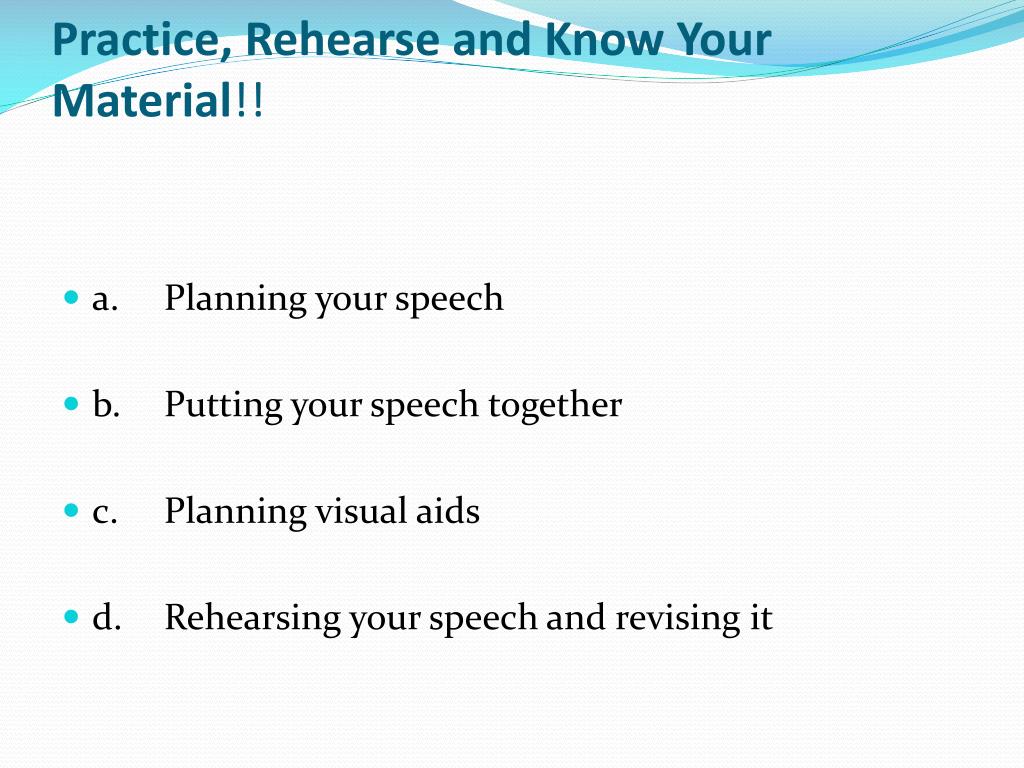 Practice, Rehearse and Know Your Material!!

a. Planning your speech

b. Putting your speech together

c. Planning visual aids

d. Rehearsing your speech and revising it